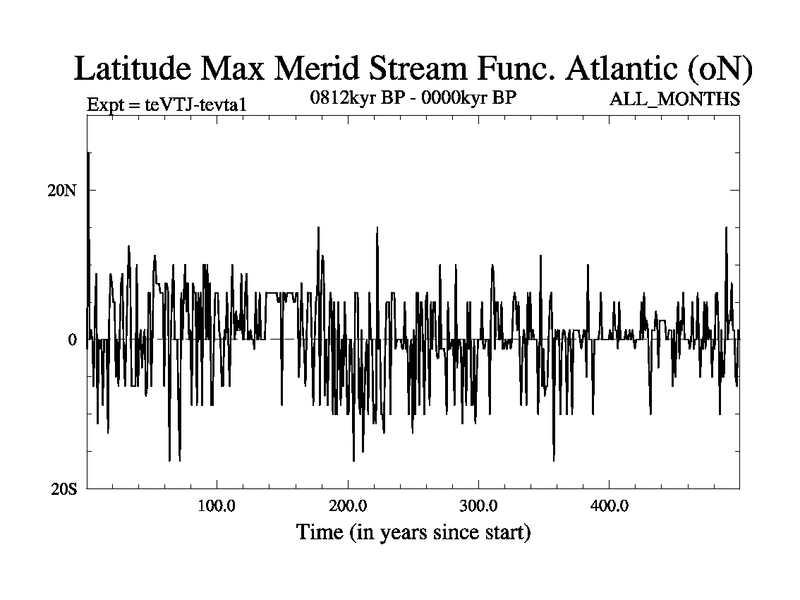 Latitude Max Merid Stream Func. Atlantic (oN)

Expt = teVTJ-tevta1

0812kyr BP - 0000kyr BP

ALL_MONTHS

20N

0

20S

100.0

200.0

300.0

400.0

Time (in years since start)